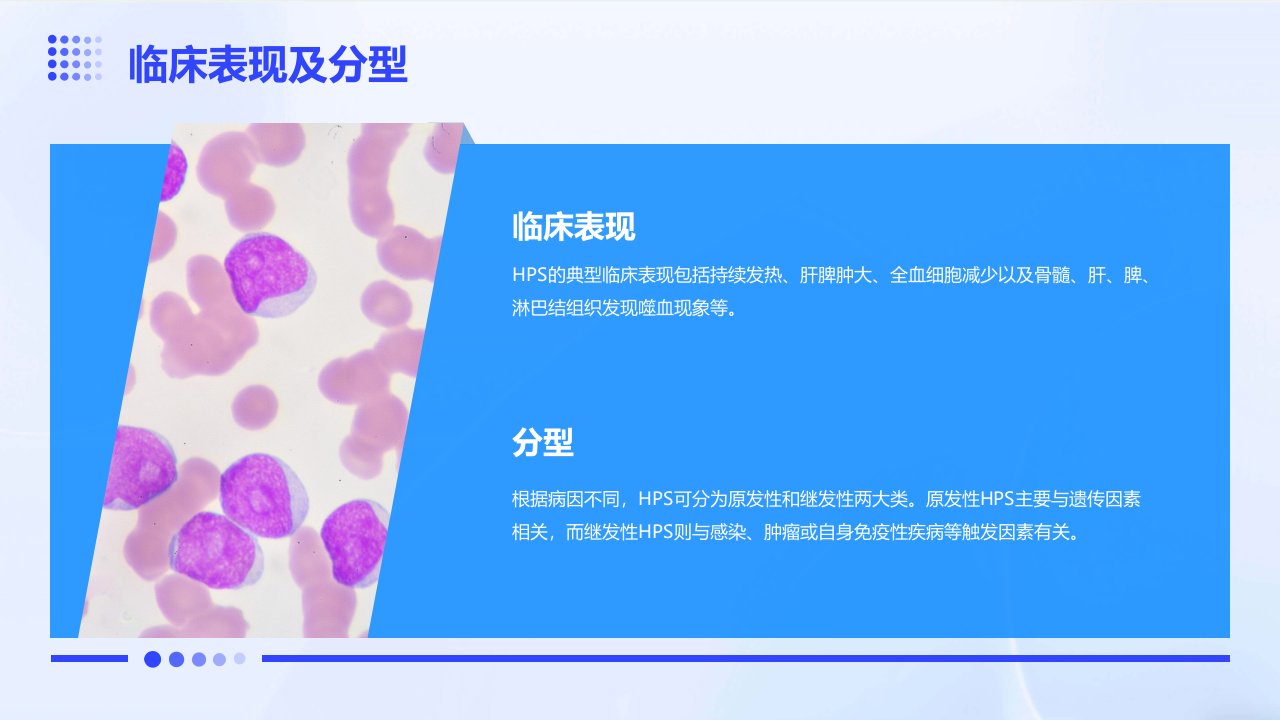 临床表现及分型

临床表现

HPS的典型临床表现包括持续发热、肝脾肿大、全血细胞减少以及骨髓、肝、脾、淋巴结组织发现噬血现象等。

分型

根据病因不同，HPS可分为原发性和继发性两大类。原发性HPS主要与遗传因素相关，而继发性HPS则与感染、肿瘤或自身免疫性疾病等触发因素有关。